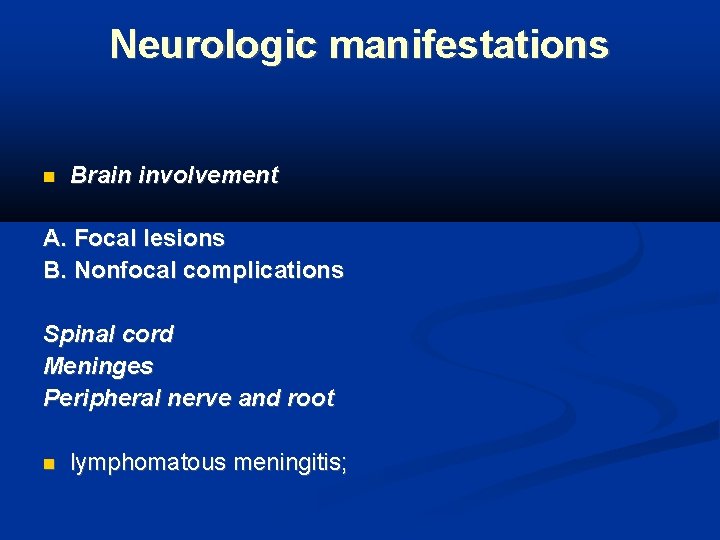 Neurologic manifestations

Brain involvement

A. Focal lesions
B. Nonfocal complications

Spinal cord
Meninges
Peripheral nerve and root

lymphomatous meningitis;